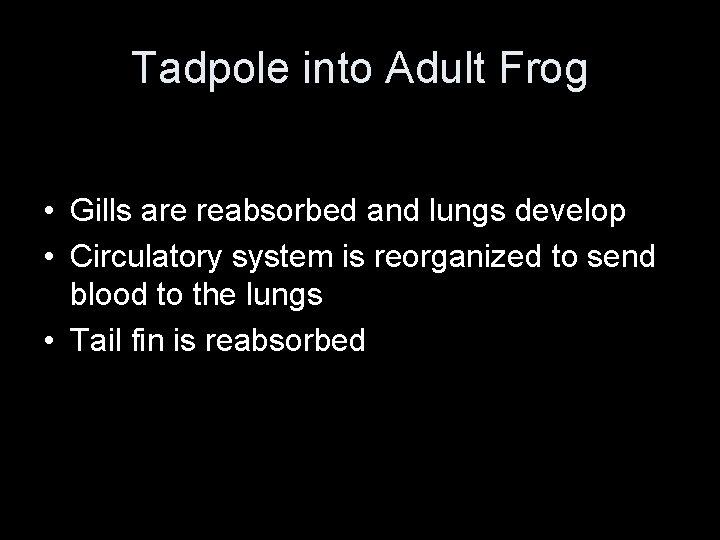 Tadpole into Adult Frog

• Gills are reabsorbed and lungs develop
• Circulatory system is reorganized to send blood to the lungs
• Tail fin is reabsorbed